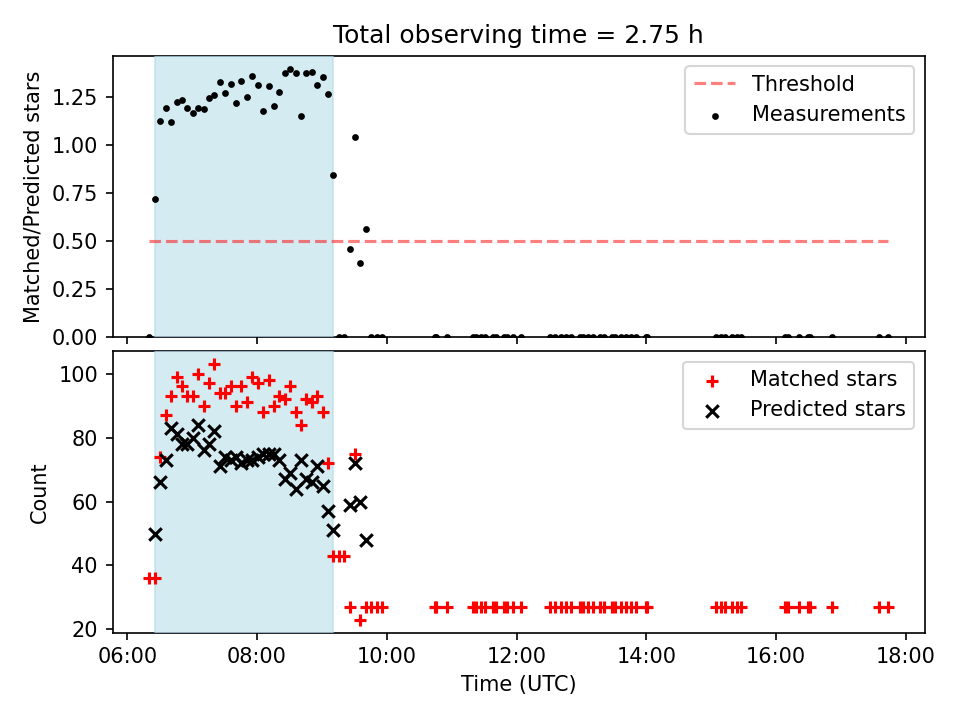 Total observing time = 2.75 h

Matched/Predicted stars

1.25
1.00
0.75
0.50
0.25
0.00

Threshold
Measurements

Count

100
80
60
40
20

Matched stars
Predicted stars

06:00 08:00 10:00 12:00 14:00 16:00 18:00

Time (UTC)